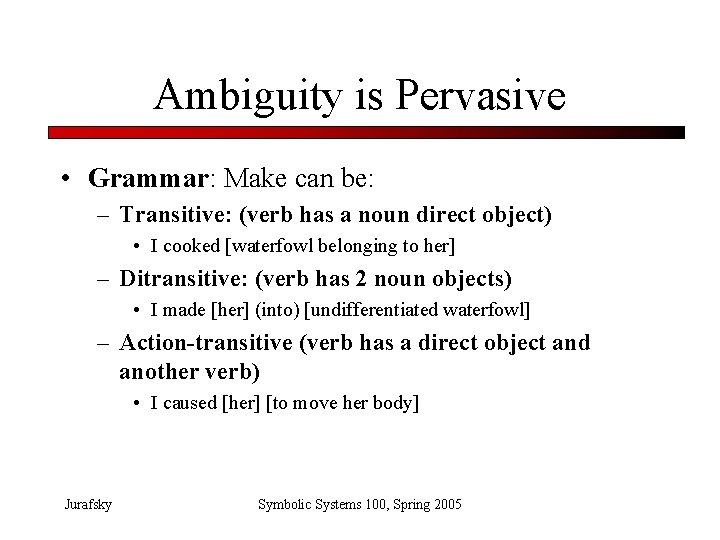 Ambiguity is Pervasive

• Grammar: Make can be:
  – Transitive: (verb has a noun direct object)
    • I cooked [waterfowl belonging to her]
  – Ditransitive: (verb has 2 noun objects)
    • I made [her] (into) [undifferentiated waterfowl]
  – Action-transitive (verb has a direct object and another verb)
    • I caused [her] [to move her body]

Jurafsky

Symbolic Systems 100, Spring 2005